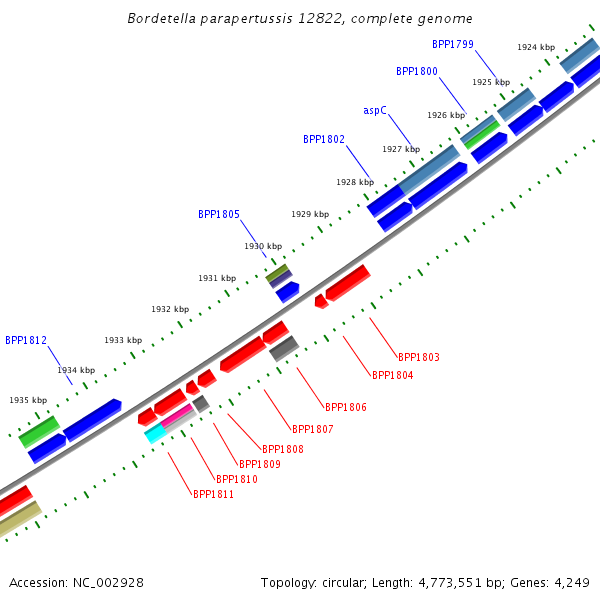 Bordetella parapertussis 12822, complete genome

BPP1799
1924 kbp
BPP1800
1925 kbp
aspC
1926 kbp
BPP1802
1927 kbp
1928 kbp
BPP1805
1929 kbp
1930 kbp
1931 kbp
1932 kbp
BPP1812
1933 kbp
1934 kbp
1935 kbp

BPP1803
BPP1804
BPP1806
BPP1807
BPP1808
BPP1809
BPP1810
BPP1811

Accession: NC_002928

Topology: circular; Length: 4,773,551 bp; Genes: 4,249